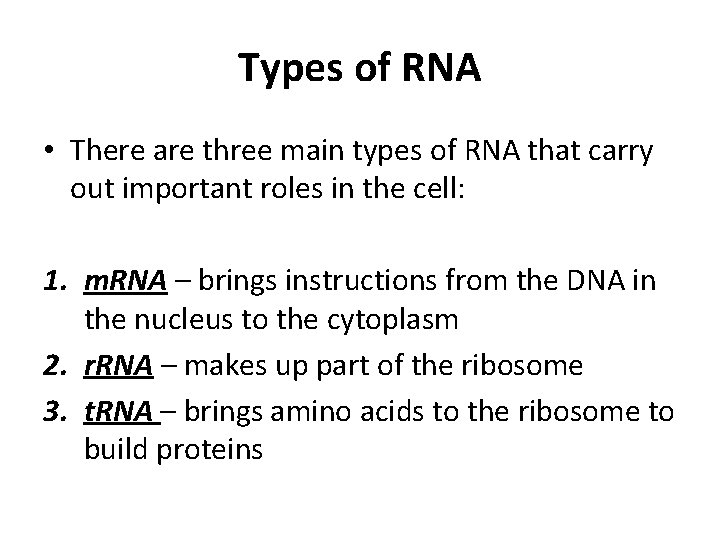 Types of RNA

• There are three main types of RNA that carry out important roles in the cell:

1. mRNA – brings instructions from the DNA in the nucleus to the cytoplasm
2. rRNA – makes up part of the ribosome
3. tRNA – brings amino acids to the ribosome to build proteins